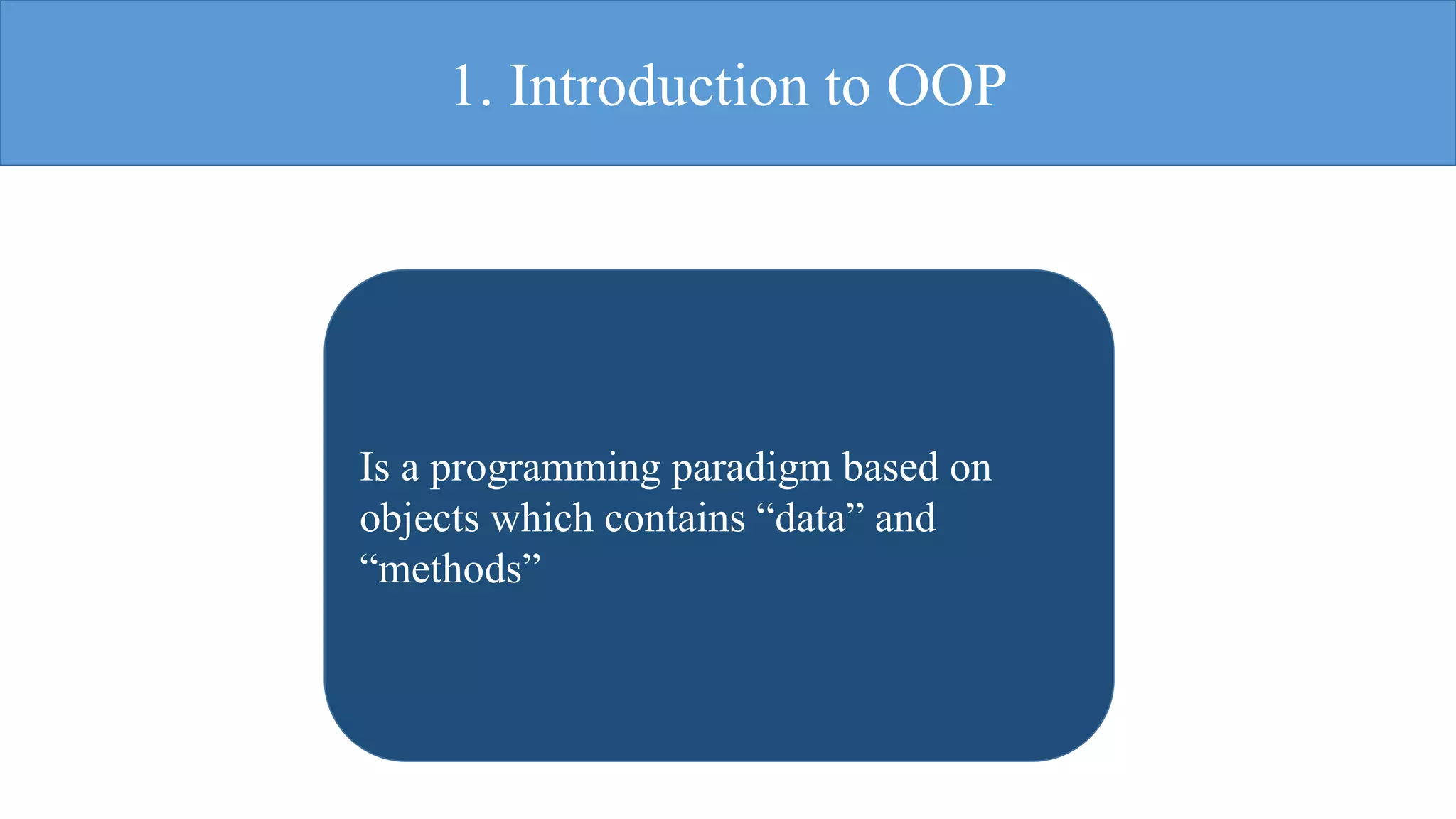 1. Introduction to OOP

Is a programming paradigm based on objects which contains “data” and “methods”